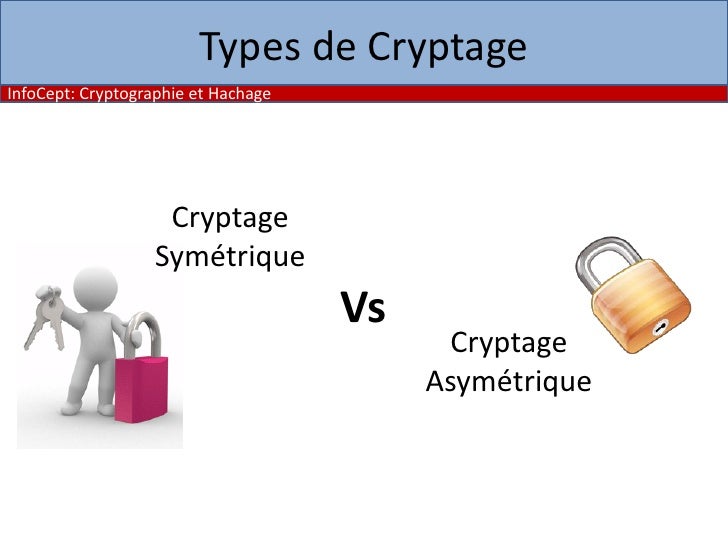 Types de Cryptage

InfoCept: Cryptographie et Hachage

Cryptage Symétrique

Vs

Cryptage Asymétrique